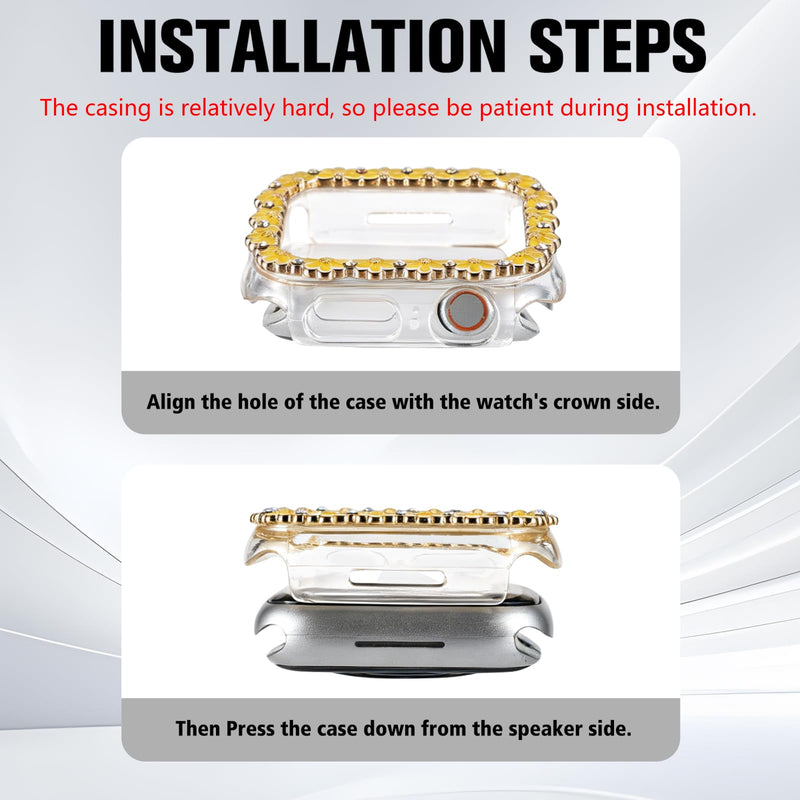 INSTALLATION STEPS

The casing is relatively hard, so please be patient during installation.

Align the hole of the case with the watch's crown side.

Then Press the case down from the speaker side.